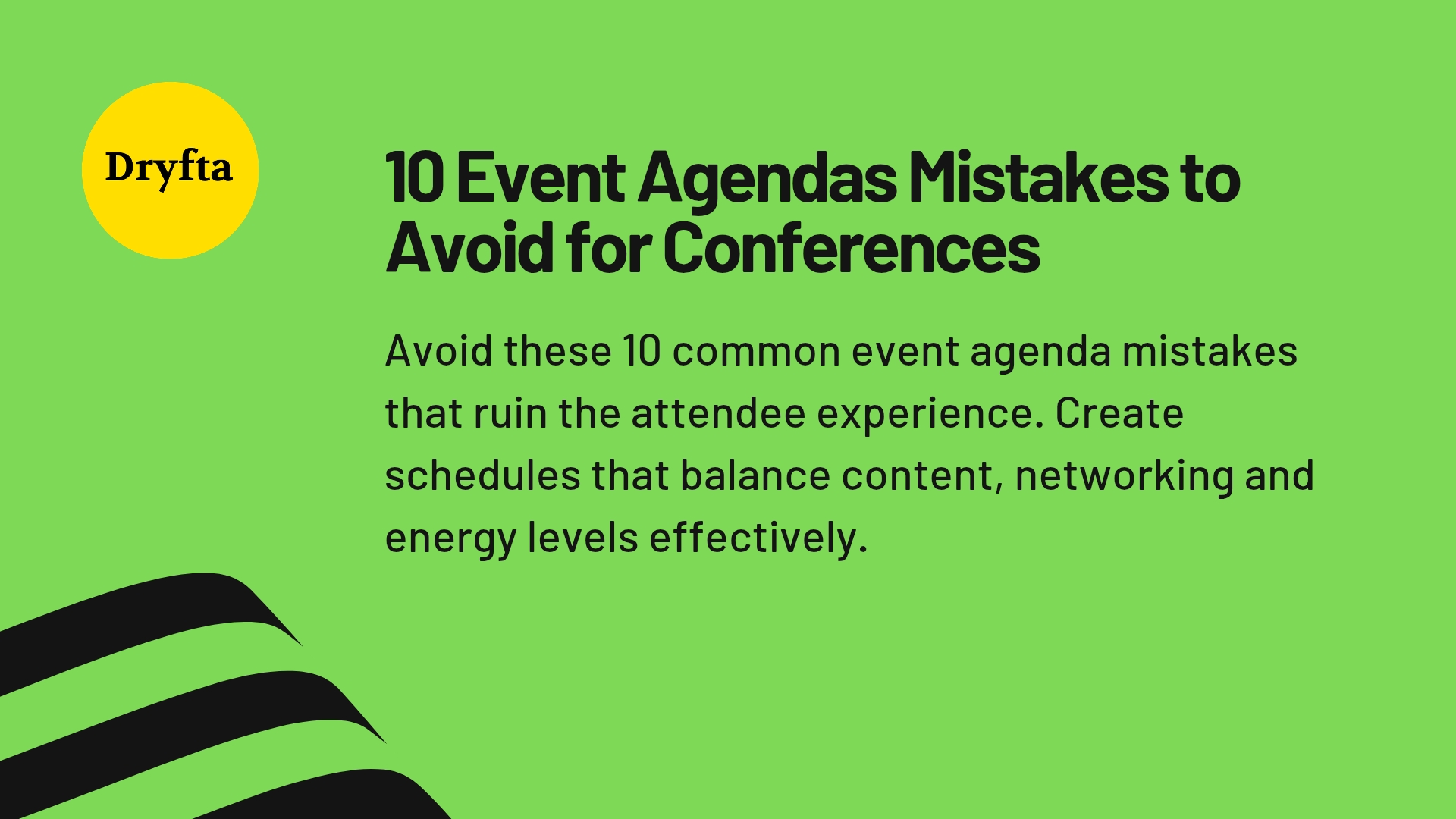 Dryfta

10 Event Agendas Mistakes to Avoid for Conferences

Avoid these 10 common event agenda mistakes that ruin the attendee experience. Create schedules that balance content, networking and energy levels effectively.